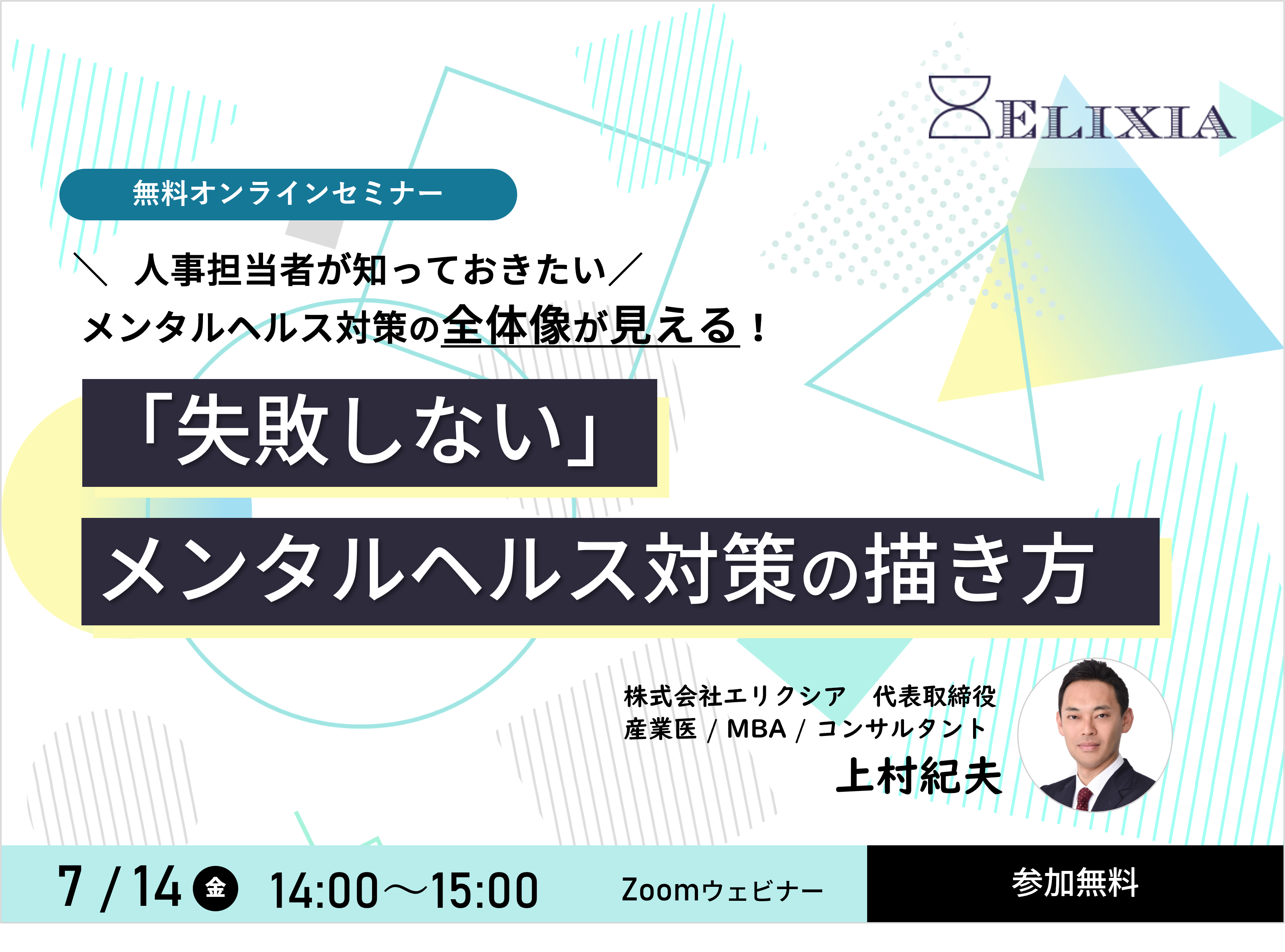 ELIXIA

無料オンラインセミナー

＼ 人事担当者が知っておきたい／
メンタルヘルス対策の全体像が見える！

「失敗しない」
メンタルヘルス対策の描き方

株式会社エリクシア　代表取締役
産業医 / MBA / コンサルタント
上村紀夫

7 / 14 金 14:00〜15:00 Zoomウェビナー

参加無料